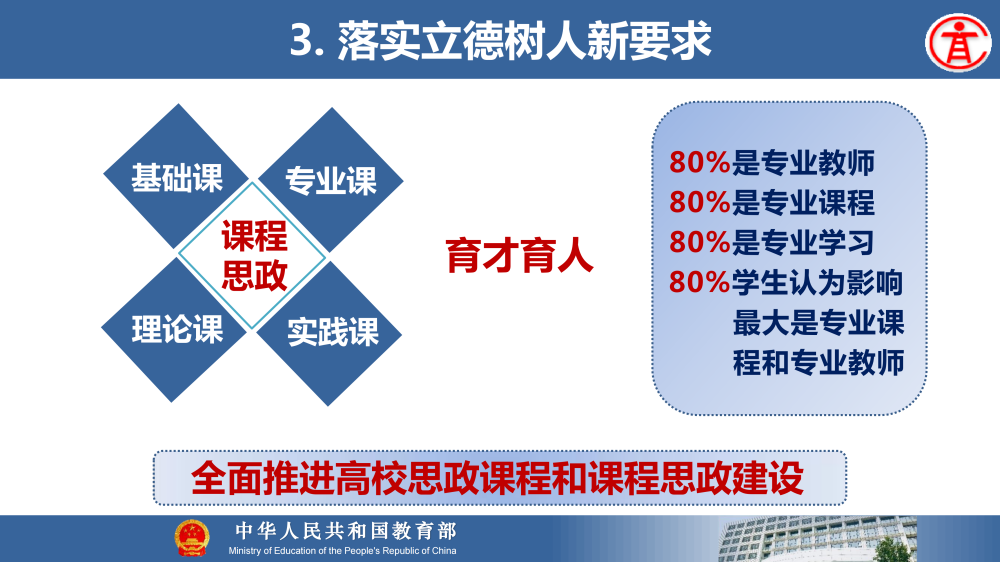 3. 落实立德树人新要求

基础课

专业课

课程思政

理论课

实践课

育才育人

80%是专业教师
80%是专业课程
80%是专业学习
80%学生认为影响最大是专业课程和专业教师

全面推进高校思政课程和课程思政建设

中华人民共和国教育部
Ministry of Education of the People's Republic of China